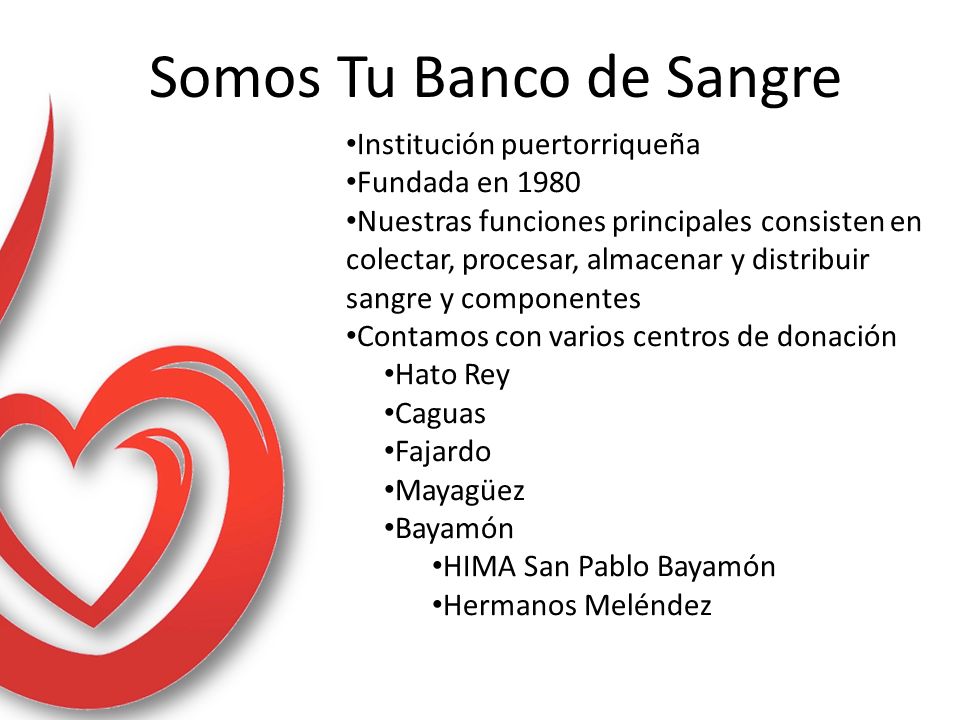 Somos Tu Banco de Sangre

•Institución puertorriqueña
•Fundada en 1980
•Nuestras funciones principales consisten en colectar, procesar, almacenar y distribuir sangre y componentes
•Contamos con varios centros de donación
•Hato Rey
•Caguas
•Fajardo
•Mayagüez
•Bayamón
•HIMA San Pablo Bayamón
•Hermanos Meléndez